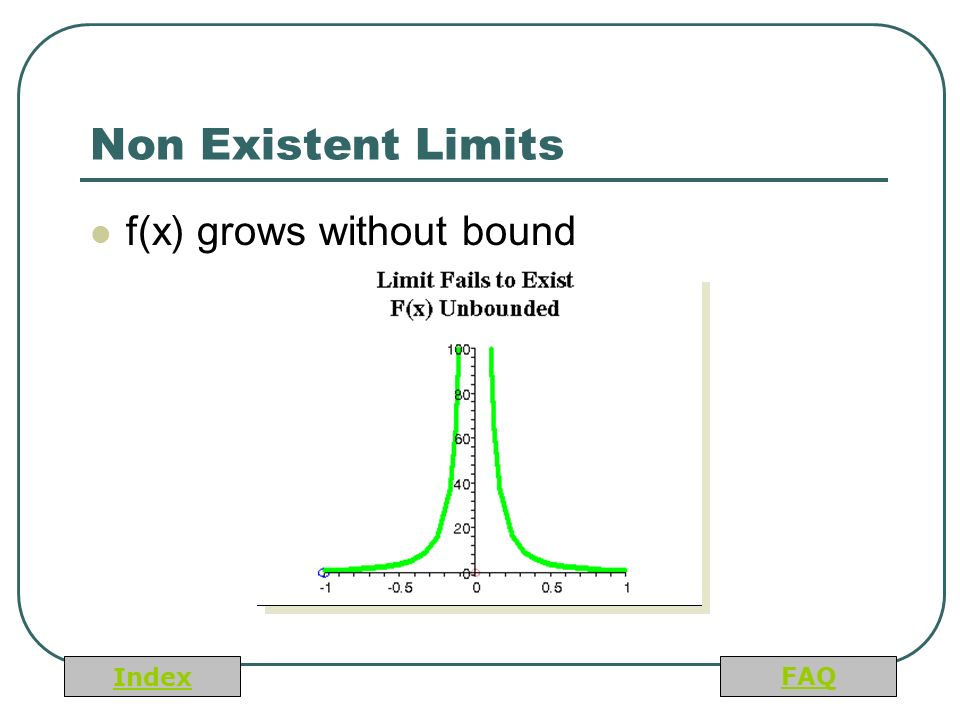 Non Existent Limits

f(x) grows without bound

Limit Fails to Exist
F(x) Unbounded

100
80
60
40
20
0
-1
-0.5
0
0.5
1

Index

FAQ